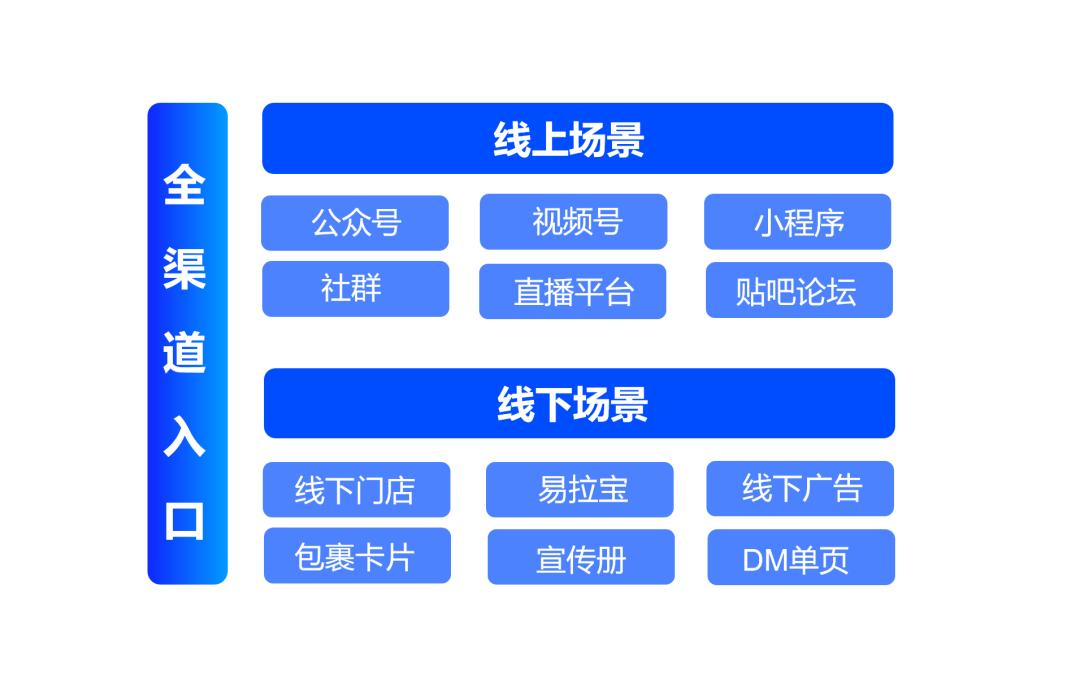 全渠道入口

线上场景

公众号
视频号
小程序
社群
直播平台
贴吧论坛

线下场景

线下门店
易拉宝
线下广告
包裹卡片
宣传册
DM单页